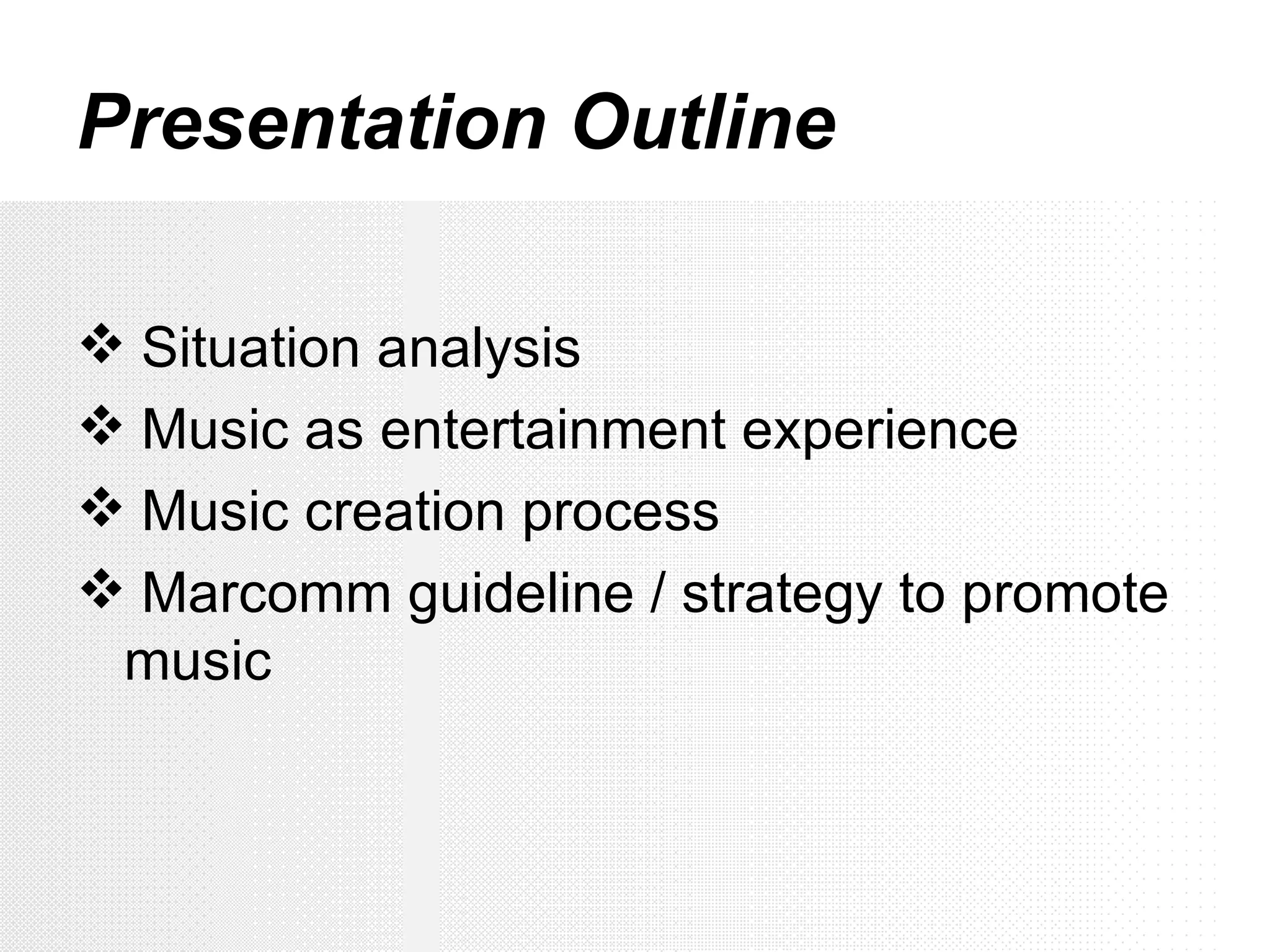 Presentation Outline

❖ Situation analysis
❖ Music as entertainment experience
❖ Music creation process
❖ Marcomm guideline / strategy to promote music